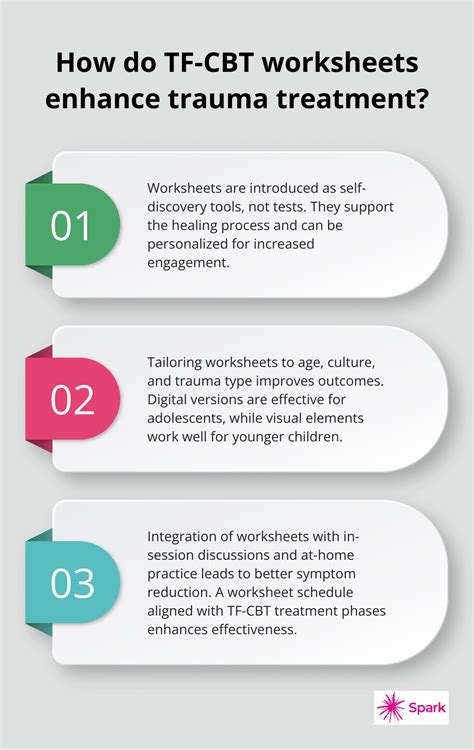 How do TF-CBT worksheets enhance trauma treatment?

01

Worksheets are introduced as self-discovery tools, not tests. They support the healing process and can be personalized for increased engagement.

02

Tailoring worksheets to age, culture, and trauma type improves outcomes. Digital versions are effective for adolescents, while visual elements work well for younger children.

03

Integration of worksheets with in-session discussions and at-home practice leads to better symptom reduction. A worksheet schedule aligned with TF-CBT treatment phases enhances effectiveness.

Spark